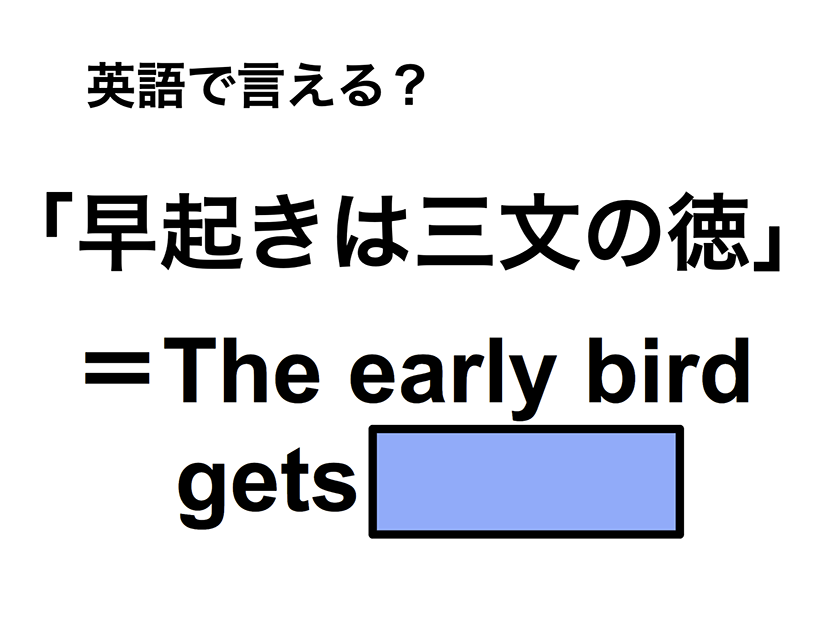 英語で言える？

「早起きは三文の徳」

＝The early bird gets